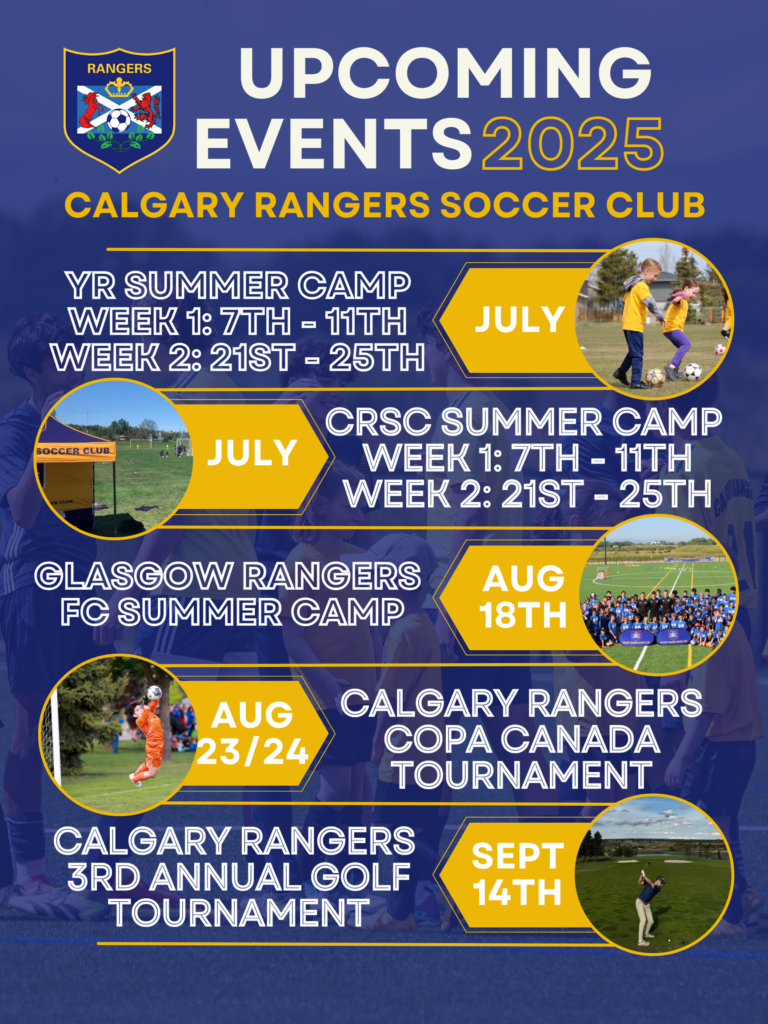 RANGERS

UPCOMING EVENTS 2025

CALGARY RANGERS SOCCER CLUB

YR SUMMER CAMP
WEEK 1: 7TH - 11TH
WEEK 2: 21ST - 25TH

JULY

SOCCER CLUB

JULY

CRSC SUMMER CAMP
WEEK 1: 7TH - 11TH
WEEK 2: 21ST - 25TH

GLASGOW RANGERS FC SUMMER CAMP

AUG 18TH

AUG 23/24

CALGARY RANGERS COPA CANADA TOURNAMENT

CALGARY RANGERS 3RD ANNUAL GOLF TOURNAMENT

SEPT 14TH